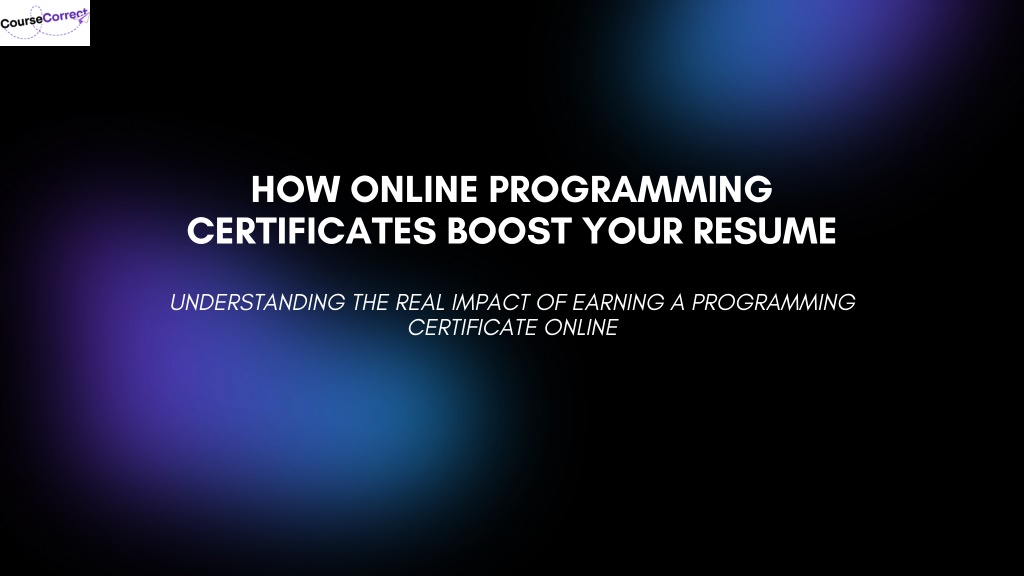 CourseCorrect

HOW ONLINE PROGRAMMING CERTIFICATES BOOST YOUR RESUME

UNDERSTANDING THE REAL IMPACT OF EARNING A PROGRAMMING CERTIFICATE ONLINE